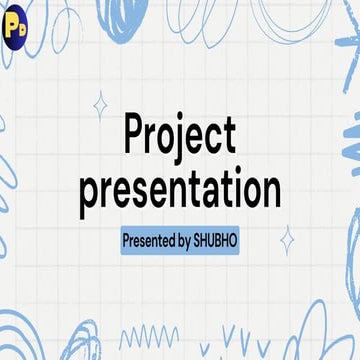 PD

Project presentation

Presented by SHUBHO